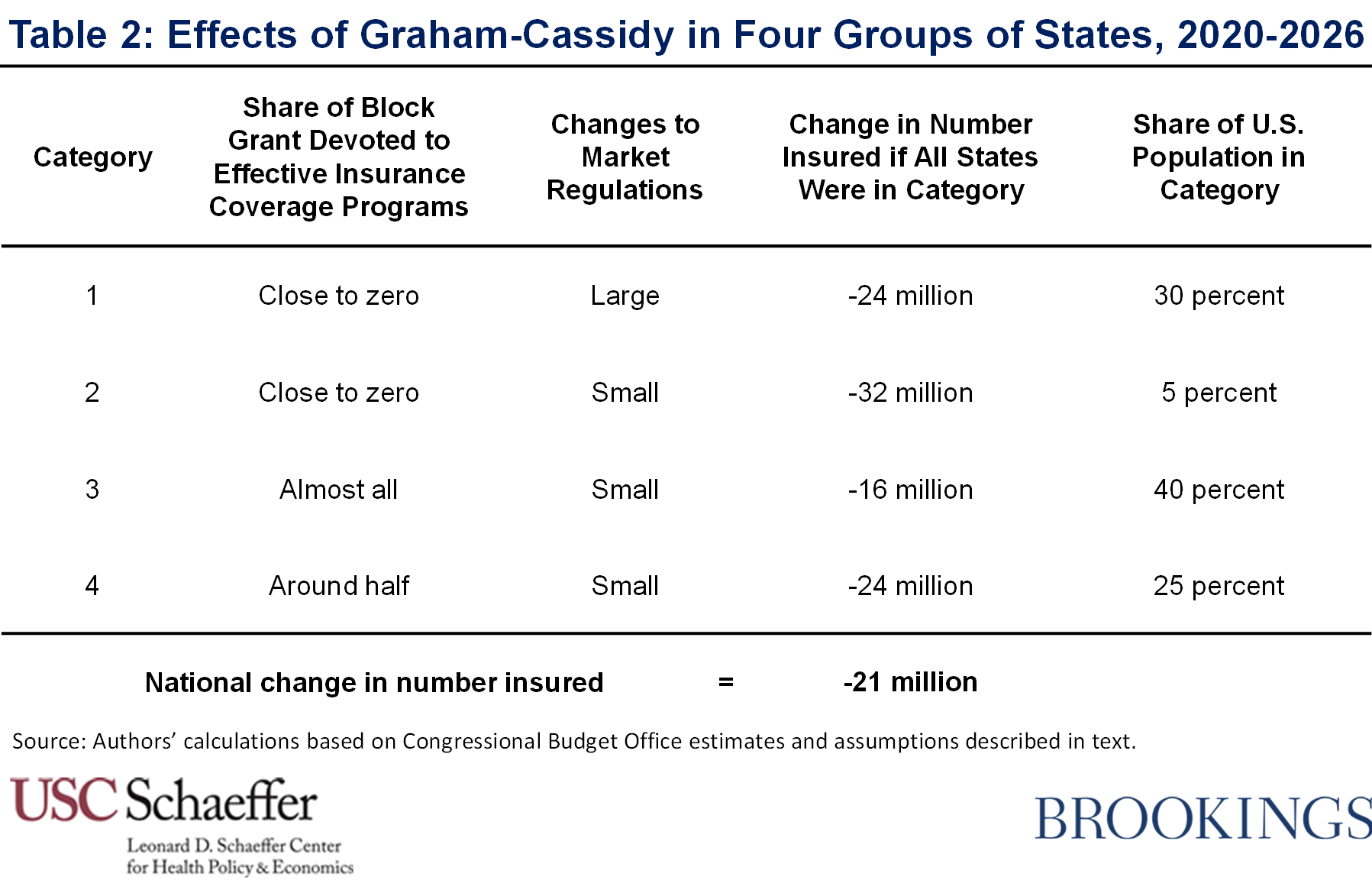 Table 2: Effects of Graham-Cassidy in Four Groups of States, 2020-2026

| Category | Share of Block Grant Devoted to Effective Insurance Coverage Programs | Changes to Market Regulations | Change in Number Insured if All States Were in Category | Share of U.S. Population in Category |
|---|---|---|---|---|
| 1 | Close to zero | Large | -24 million | 30 percent |
| 2 | Close to zero | Small | -32 million | 5 percent |
| 3 | Almost all | Small | -16 million | 40 percent |
| 4 | Around half | Small | -24 million | 25 percent |

National change in number insured = -21 million

Source: Authors' calculations based on Congressional Budget Office estimates and assumptions described in text.

USC Schaeffer
Leonard D. Schaeffer Center for Health Policy & Economics

BROOKINGS